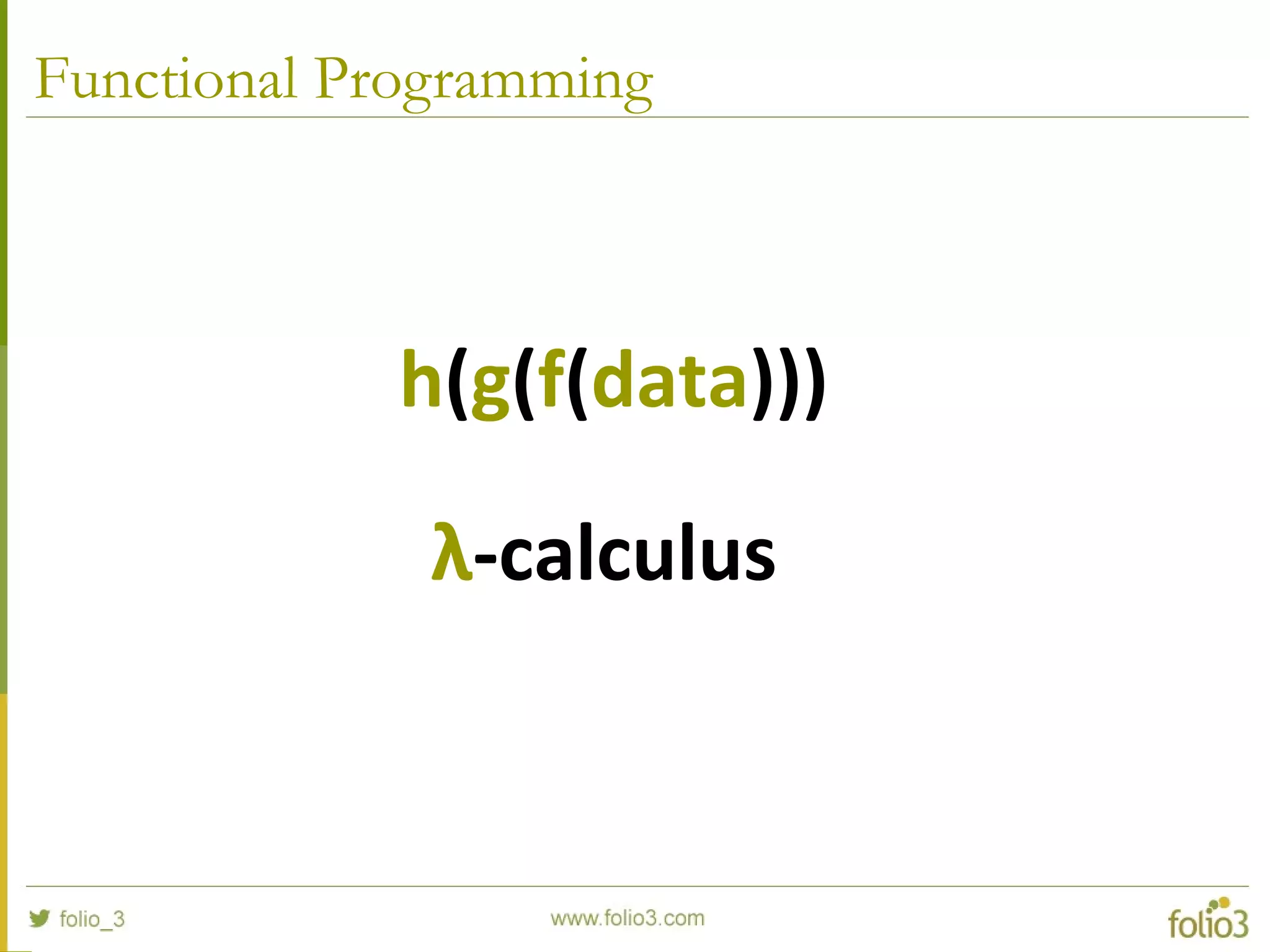 Functional Programming

h(g(f(data)))

λ-calculus

folio_3

www.folio3.com

folio3